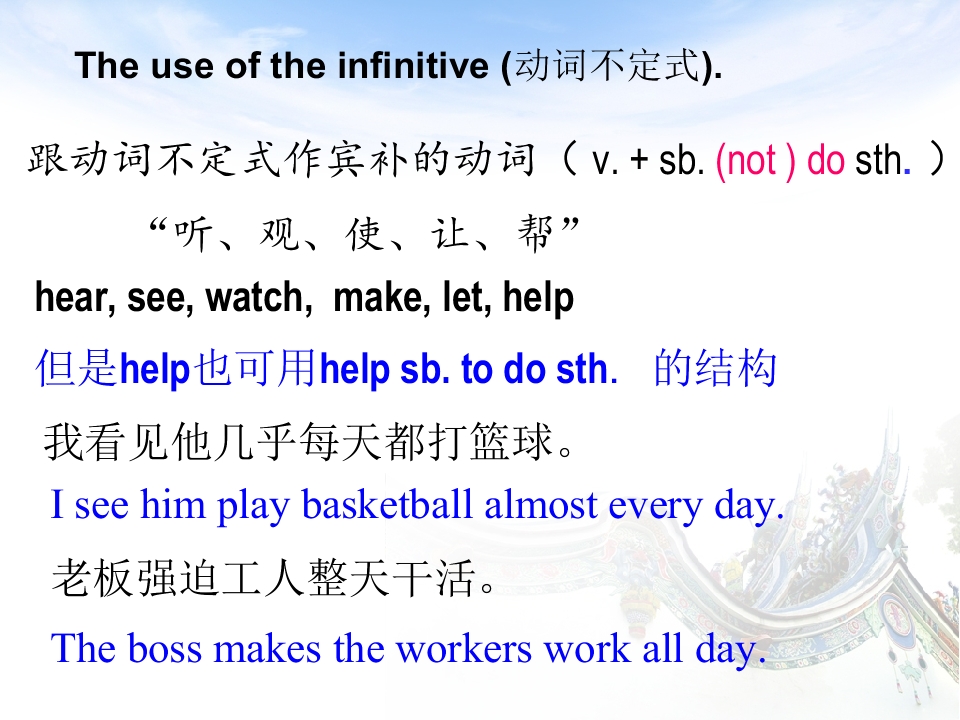 The use of the infinitive (动词不定式).

跟动词不定式作宾补的动词（ v. + sb. (not ) do sth. ）

“听、观、使、让、帮”

hear, see, watch, make, let, help

但是help也可用help sb. to do sth. 的结构

我看见他几乎每天都打篮球。

I see him play basketball almost every day.

老板强迫工人整天干活。

The boss makes the workers work all day.